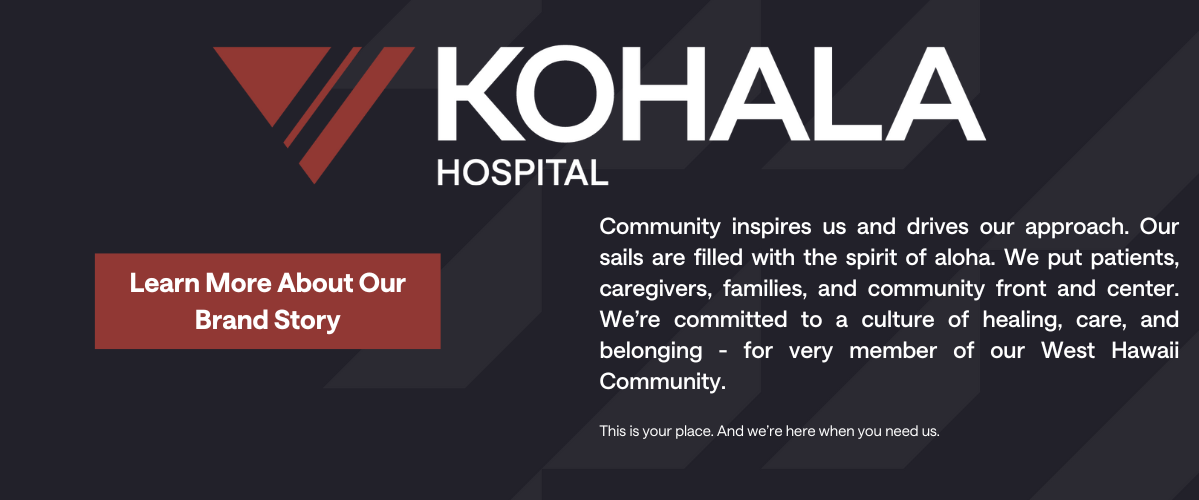 KOHALA
HOSPITAL

Learn More About Our Brand Story

Community inspires us and drives our approach. Our sails are filled with the spirit of aloha. We put patients, caregivers, families, and community front and center. We're committed to a culture of healing, care, and belonging - for very member of our West Hawaii Community.

This is your place. And we're here when you need us.